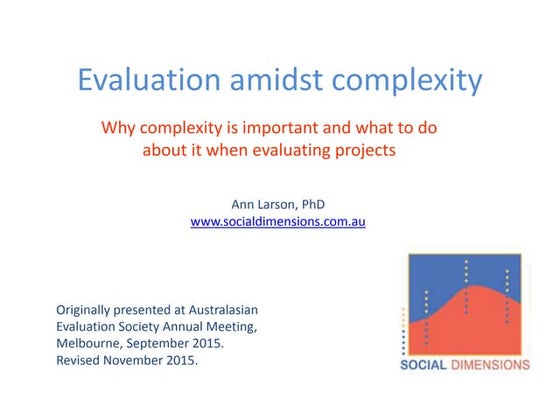 Evaluation amidst complexity

Why complexity is important and what to do about it when evaluating projects

Ann Larson, PhD
www.socialdimensions.com.au

Originally presented at Australasian Evaluation Society Annual Meeting, Melbourne, September 2015.
Revised November 2015.

SOCIAL DIMENSIONS